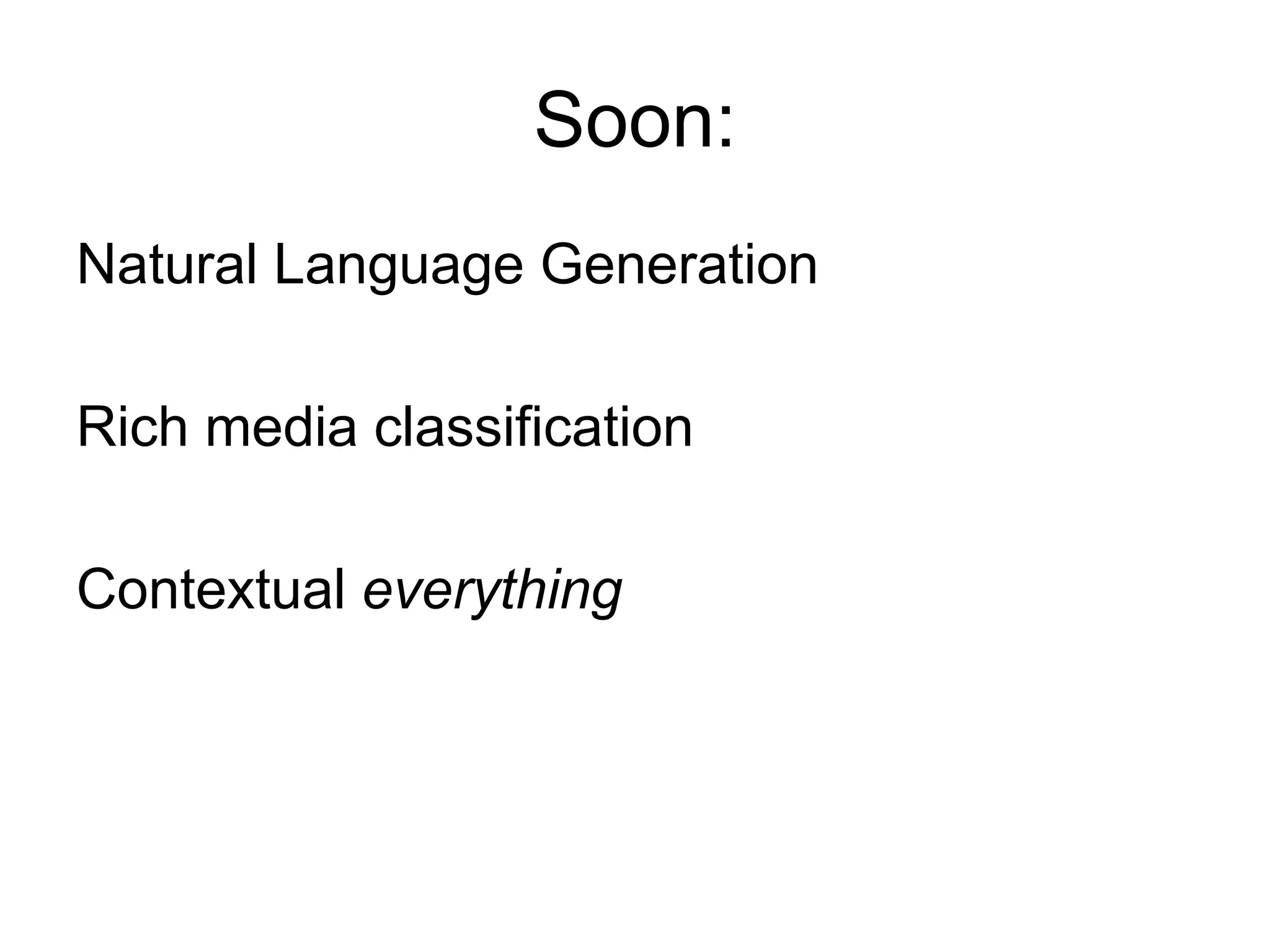 Soon:

Natural Language Generation

Rich media classification

Contextual everything